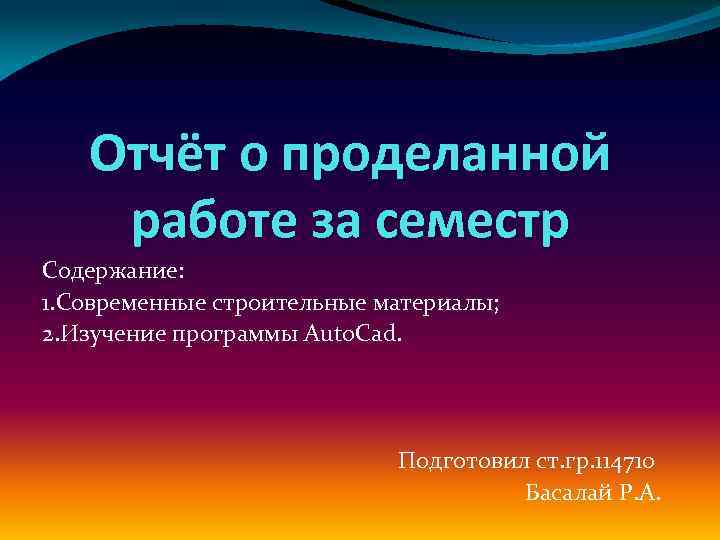 Отчёт о проделанной работе за семестр

Содержание:
1.Современные строительные материалы;
2.Изучение программы AutoCad.

Подготовил ст.гр.114710
Басалай Р.А.